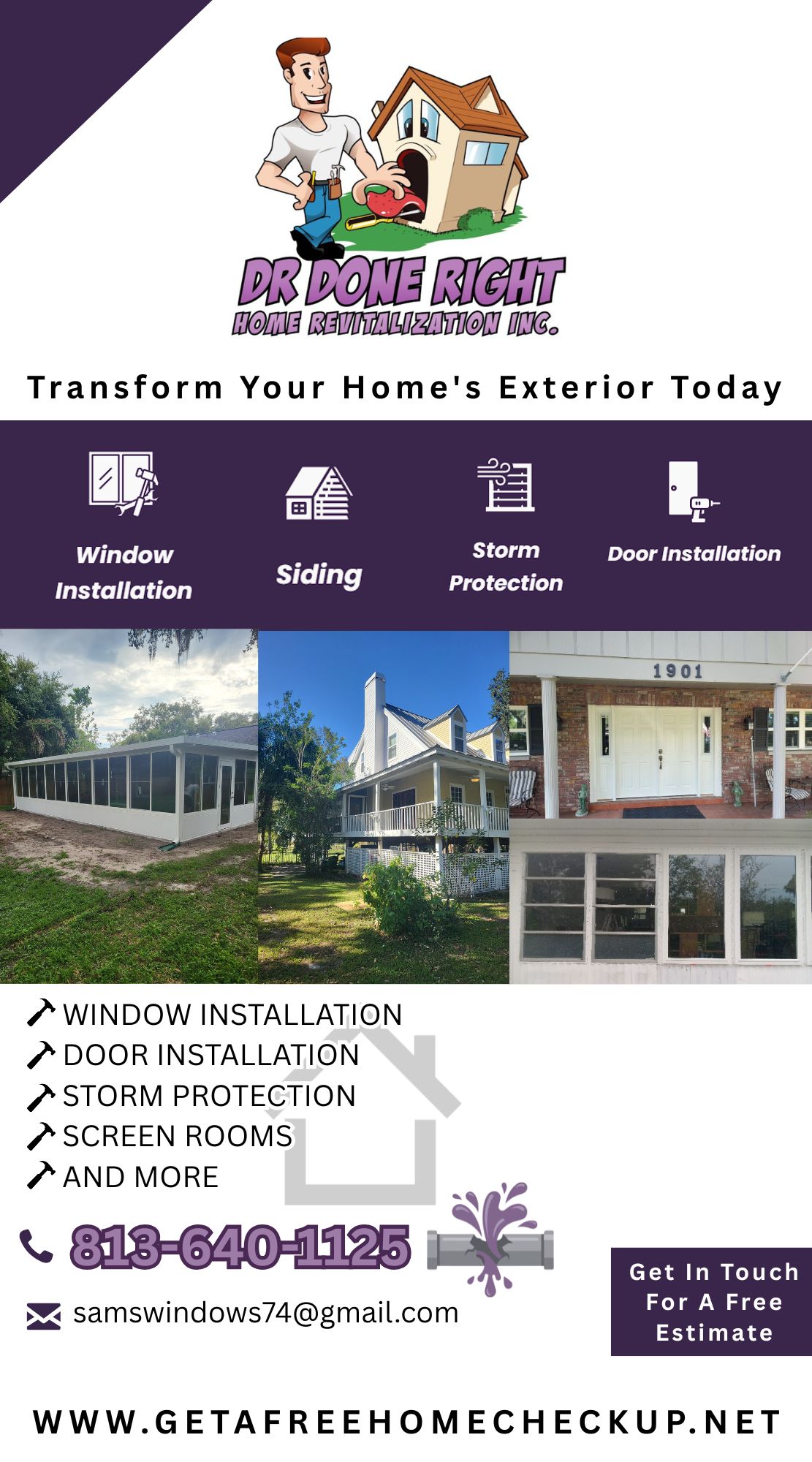 DR DONE RIGHT
HOME REVITALIZATION INC.

Transform Your Home's Exterior Today

Window Installation

Siding

Storm Protection

Door Installation

1901

WINDOW INSTALLATION
DOOR INSTALLATION
STORM PROTECTION
SCREEN ROOMS
AND MORE

813-640-1125

samswindows74@gmail.com

Get In Touch For A Free Estimate

WWW.GETAFREEHOMECHECKUP.NET